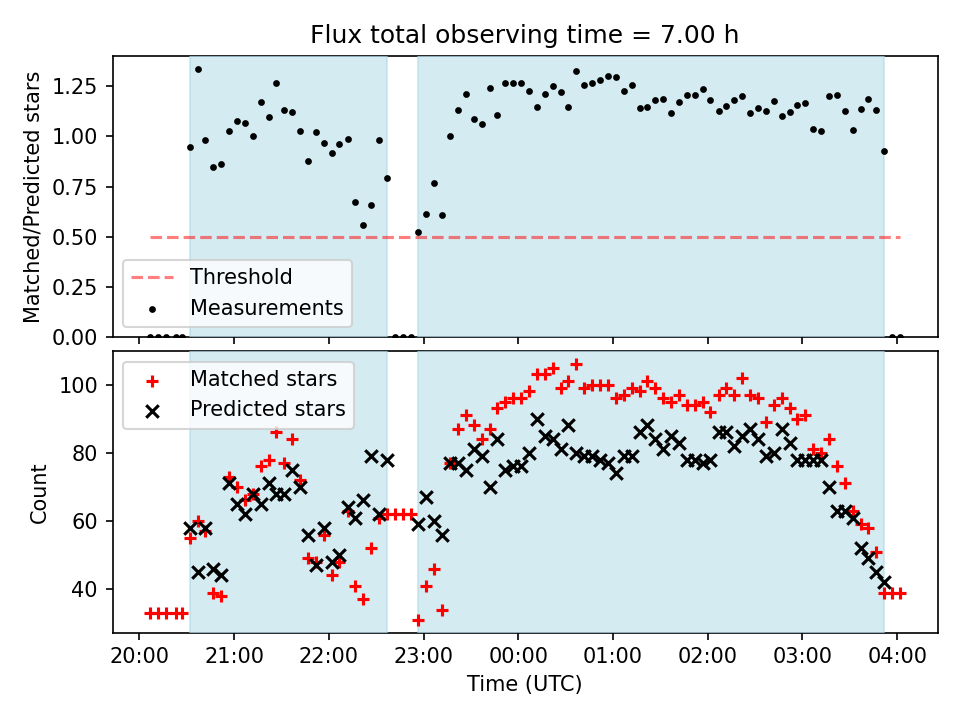 Flux total observing time = 7.00 h

Matched/Predicted stars
1.25
1.00
0.75
0.50
0.25
0.00

Threshold
Measurements

Count
100
80
60
40

Matched stars
Predicted stars

20:00
21:00
22:00
23:00
00:00
01:00
02:00
03:00
04:00
Time (UTC)